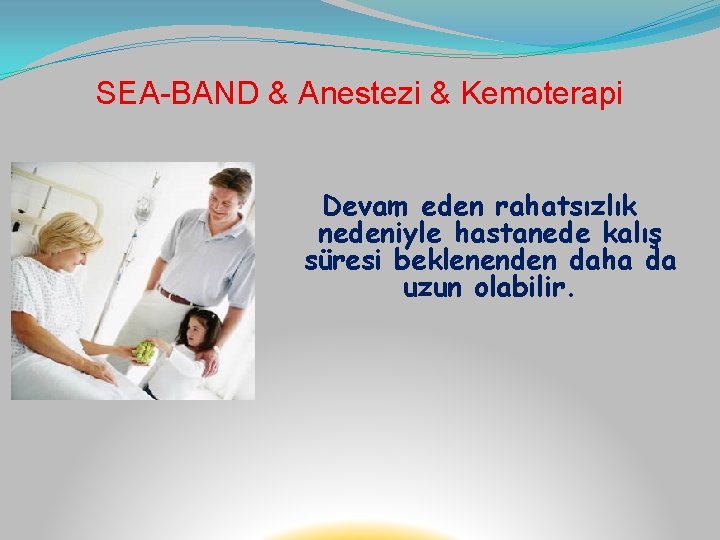 SEA-BAND & Anestezi & Kemoterapi

Devam eden rahatsızlık nedeniyle hastanede kalış süresi beklenenden daha da uzun olabilir.